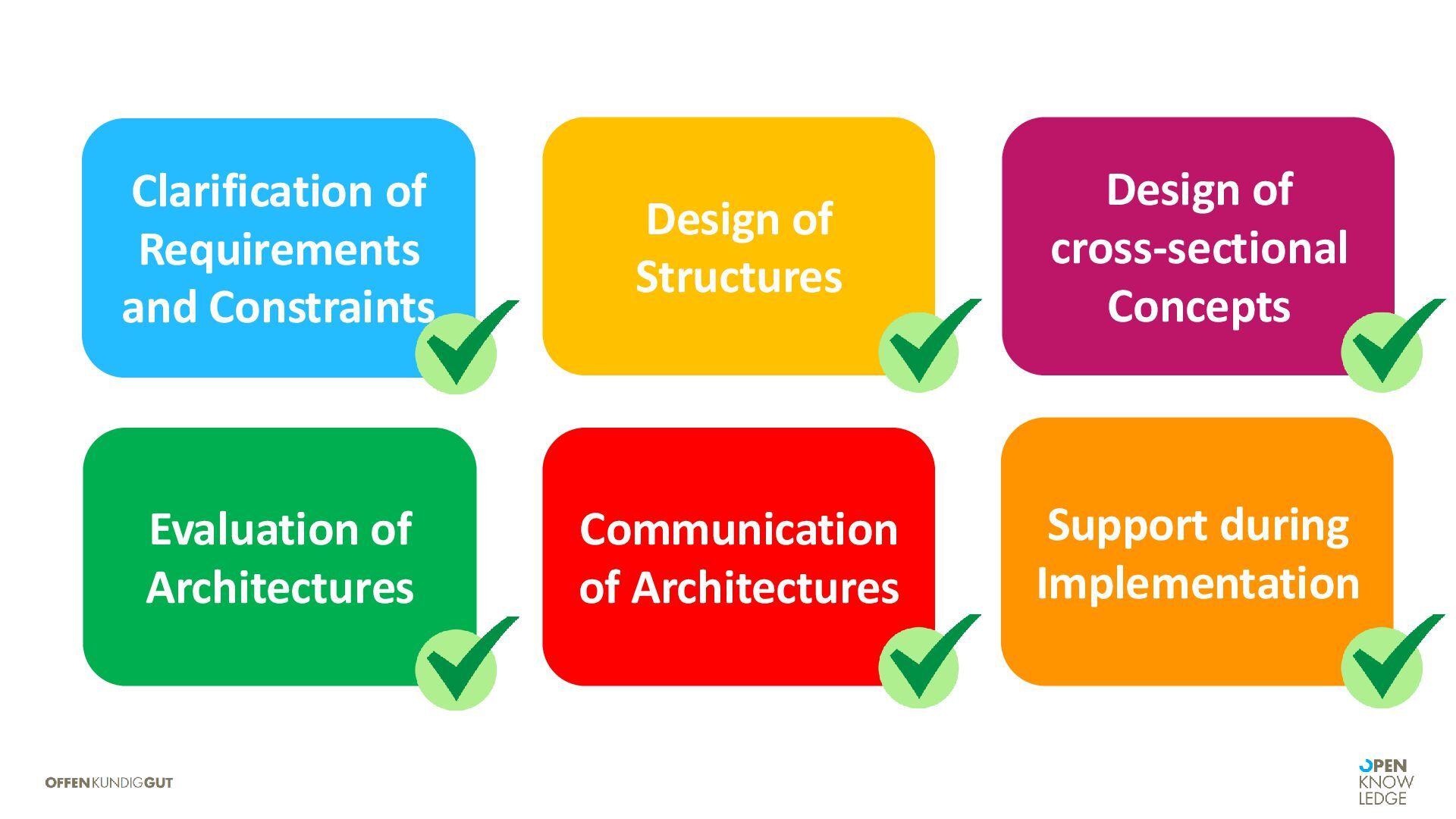 Clarification of Requirements and Constraints

Design of Structures

Design of cross-sectional Concepts

Evaluation of Architectures

Communication of Architectures

Support during Implementation

OFFENKUNDIGGUT

OPEN KNOW LEDGE